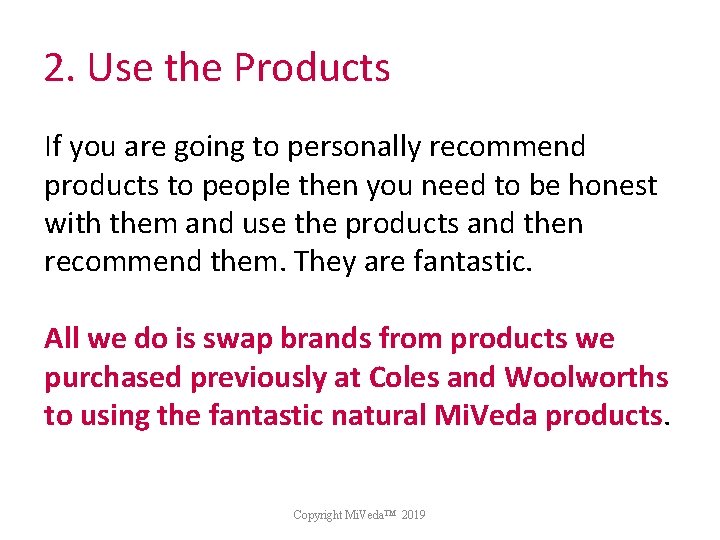 2. Use the Products

If you are going to personally recommend products to people then you need to be honest with them and use the products and then recommend them. They are fantastic.

All we do is swap brands from products we purchased previously at Coles and Woolworths to using the fantastic natural MiVeda products.

Copyright MiVeda™ 2019